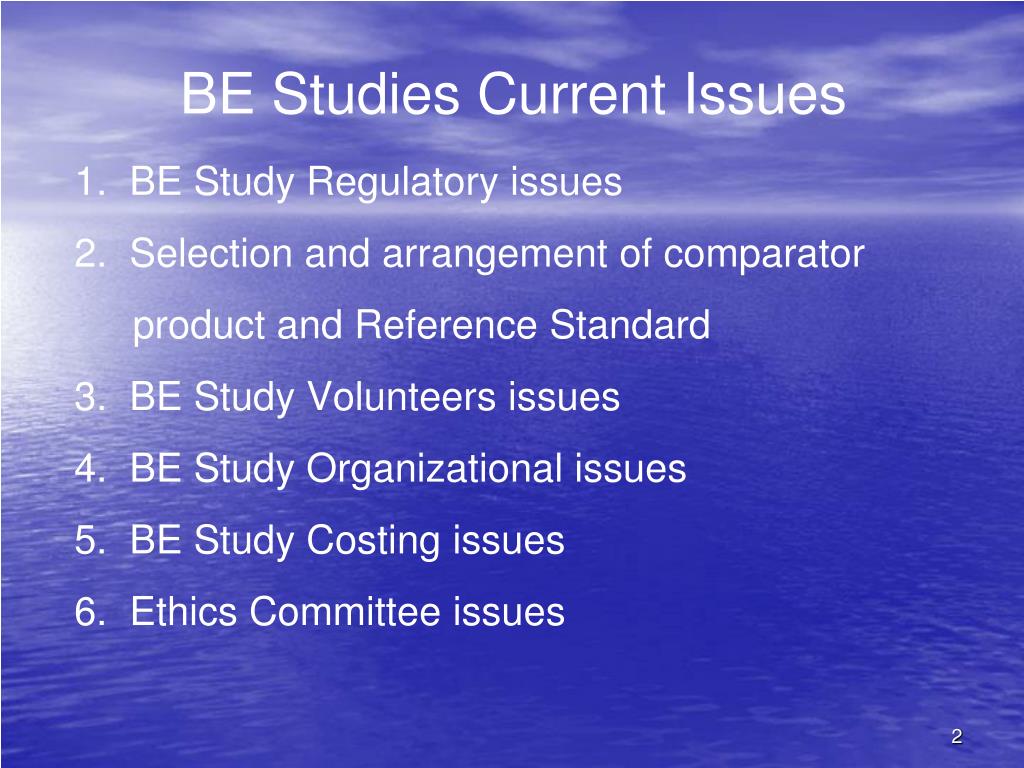 BE Studies Current Issues

1. BE Study Regulatory issues
2. Selection and arrangement of comparator product and Reference Standard
3. BE Study Volunteers issues
4. BE Study Organizational issues
5. BE Study Costing issues
6. Ethics Committee issues

2